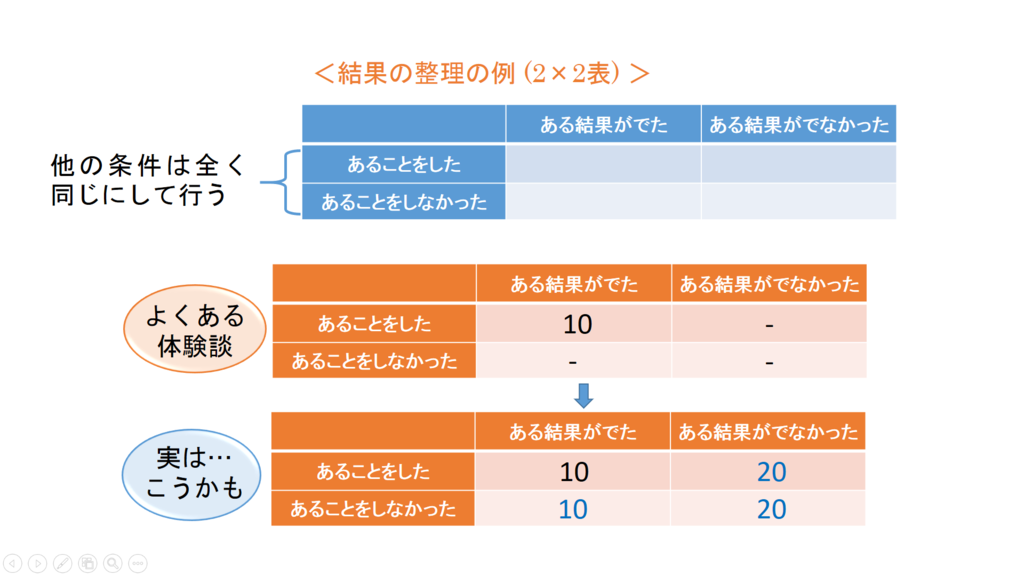 ＜結果の整理の例（2×2表）＞

他の条件は全く同じにして行う

| | ある結果がでた | ある結果がでなかった |
|---|---|---|
| あることをした | | |
| あることをしなかった | | |

よくある体験談

| | ある結果がでた | ある結果がでなかった |
|---|---|---|
| あることをした | 10 | - |
| あることをしなかった | - | - |

実は…こうかも

| | ある結果がでた | ある結果がでなかった |
|---|---|---|
| あることをした | 10 | 20 |
| あることをしなかった | 10 | 20 |